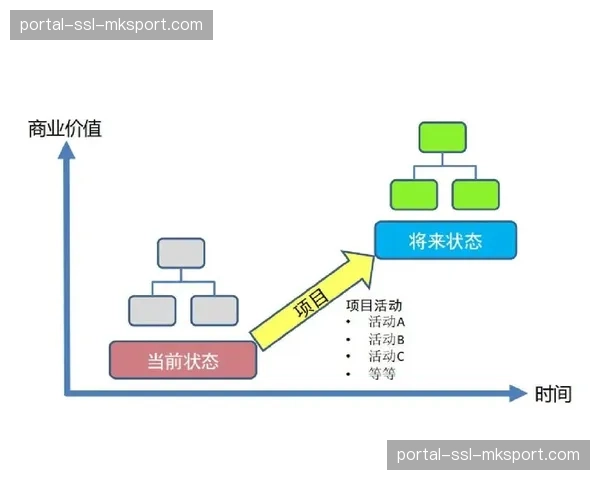 portal-ssl-mksport.com

商业价值

将来状态

项目

项目活动
• 活动A
• 活动B
• 活动C
• 等等

当前状态

时间

portal-ssl-mksport.com